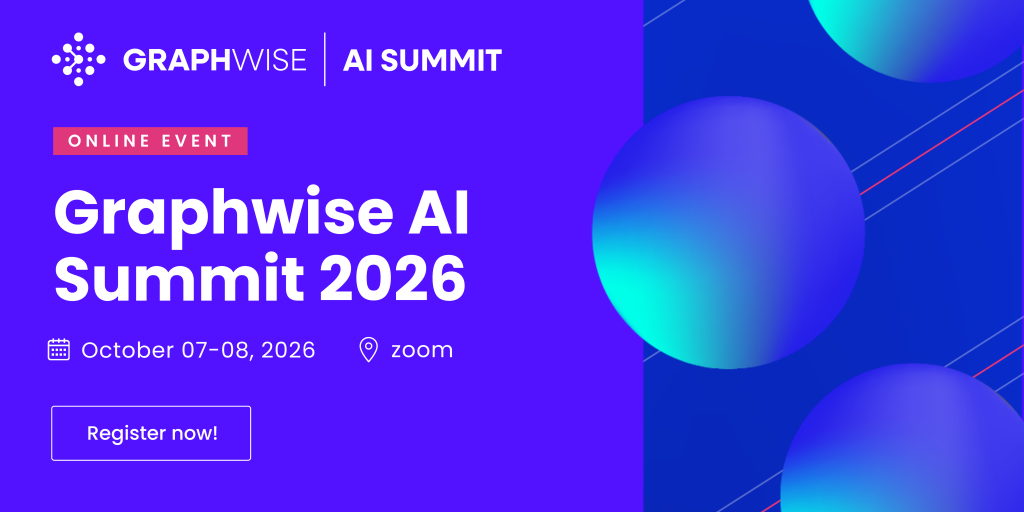 GRAPHWISE | AI SUMMIT

ONLINE EVENT

Graphwise AI Summit 2026

October 07-08, 2026 zoom

Register now!